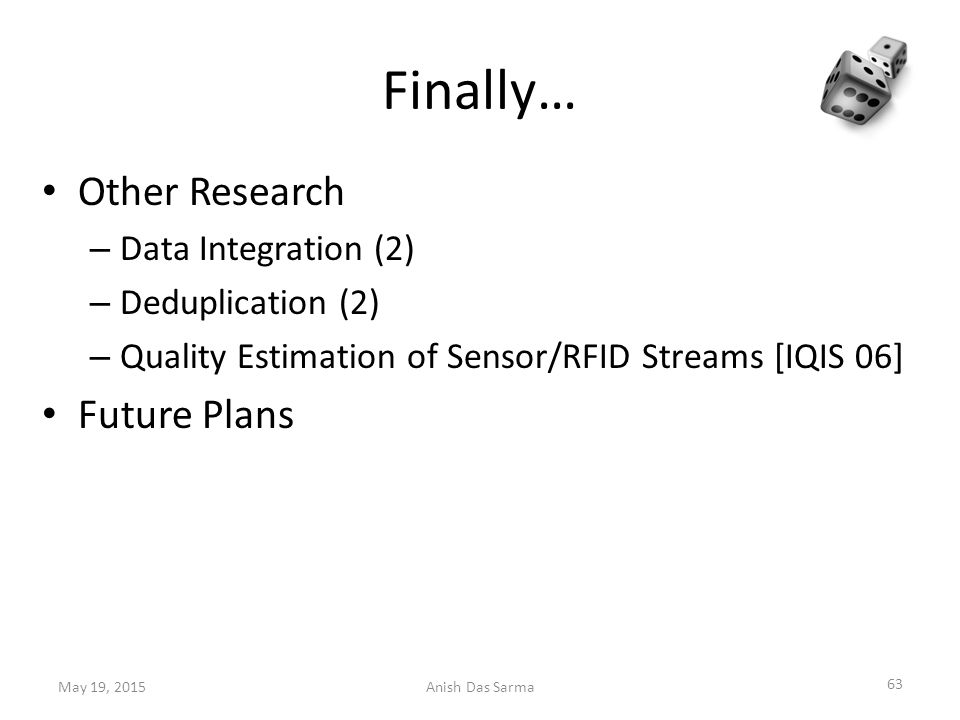 Finally…

• Other Research
– Data Integration (2)
– Deduplication (2)
– Quality Estimation of Sensor/RFID Streams [IQIS 06]
• Future Plans

May 19, 2015

Anish Das Sarma

63